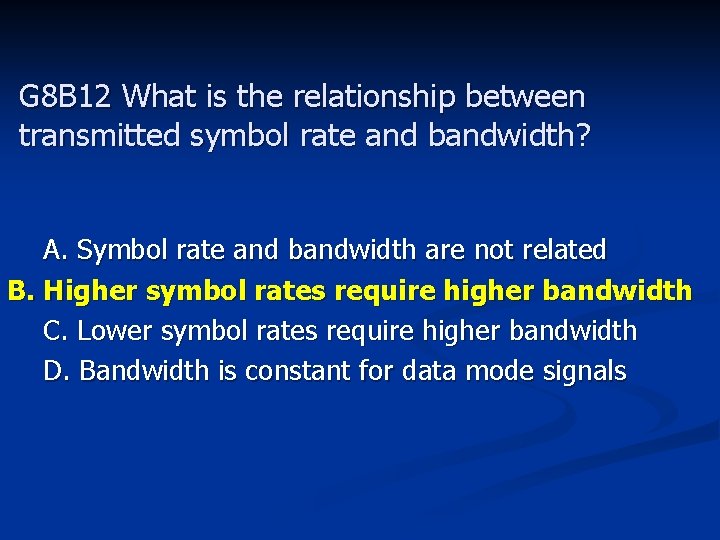 G8B12 What is the relationship between transmitted symbol rate and bandwidth?

A. Symbol rate and bandwidth are not related
B. Higher symbol rates require higher bandwidth
C. Lower symbol rates require higher bandwidth
D. Bandwidth is constant for data mode signals